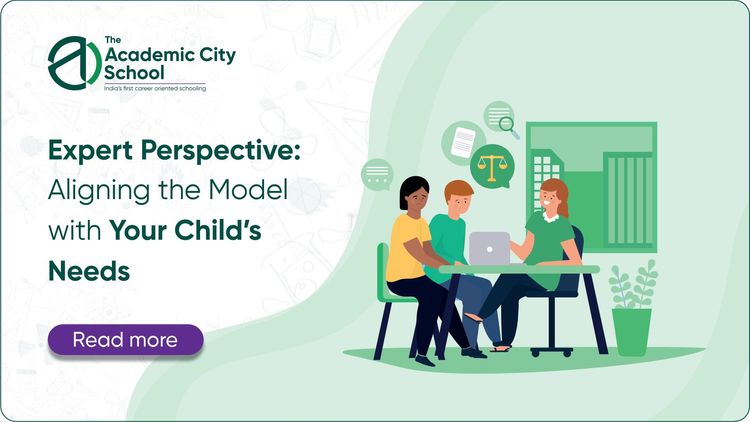 The Academic City School
India's first career oriented schooling

Expert Perspective: Aligning the Model with Your Child's Needs

Read more